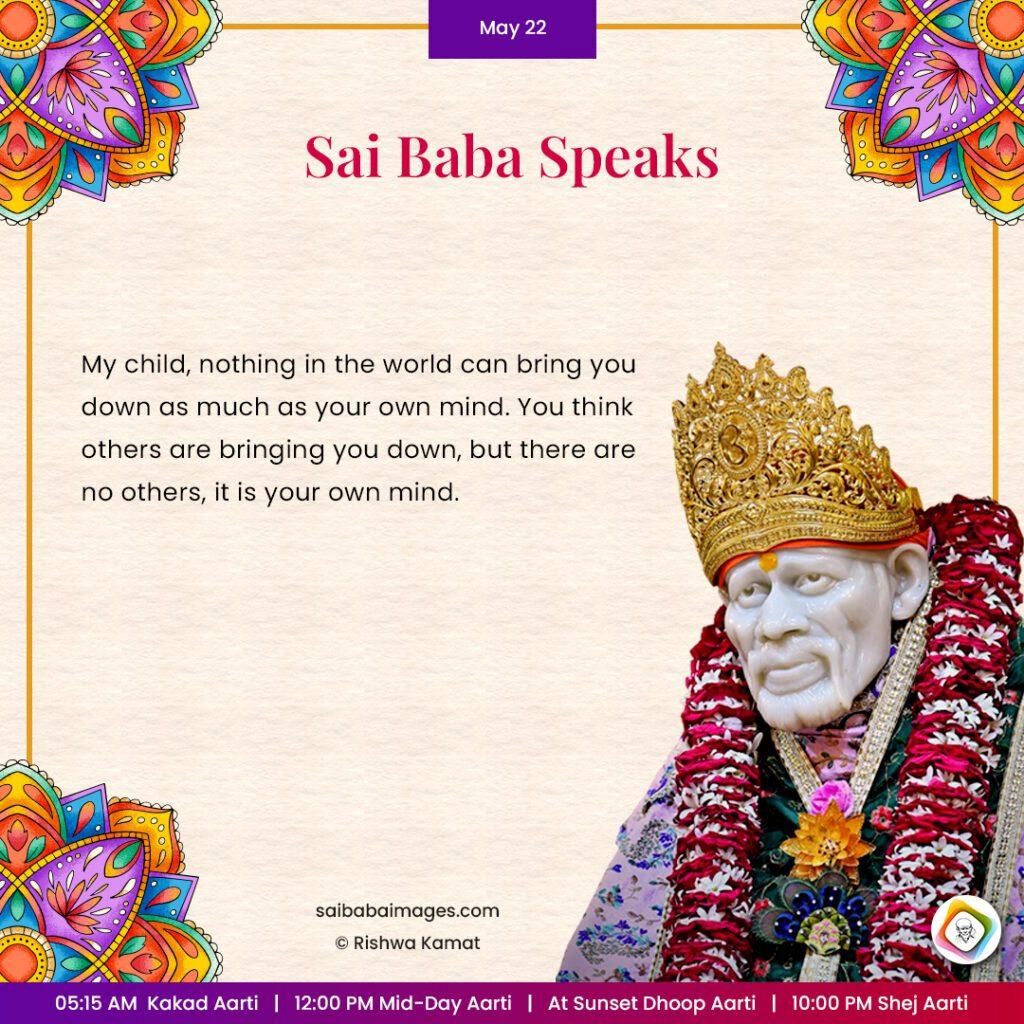 May 22

Sai Baba Speaks

My child, nothing in the world can bring you down as much as your own mind. You think others are bringing you down, but there are no others, it is your own mind.

saibabaimages.com
© Rishwa Kamat

05:15 AM Kakad Aarti | 12:00 PM Mid-Day Aarti | At Sunset Dhoop Aarti | 10:00 PM Shej Aarti